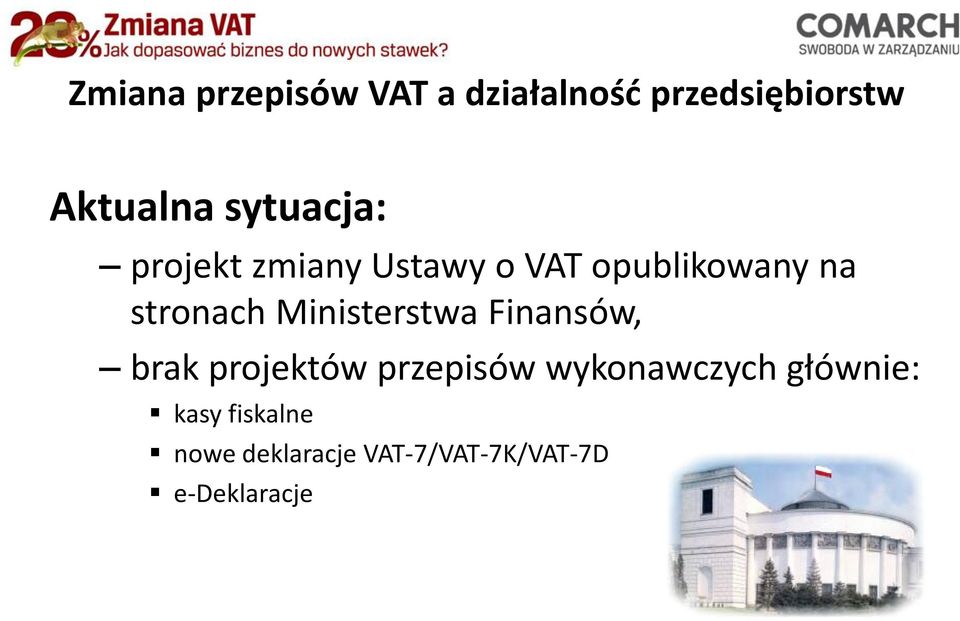 23% Zmiana VAT
Jak dopasować biznes do nowych stawek?

COMARCH
SWOBODA W ZARZĄDZANIU

Zmiana przepisów VAT a działalność przedsiębiorstw

Aktualna sytuacja:

– projekt zmiany Ustawy o VAT opublikowany na stronach Ministerstwa Finansów,

– brak projektów przepisów wykonawczych głównie:

▪ kasy fiskalne
▪ nowe deklaracje VAT-7/VAT-7K/VAT-7D
▪ e-Deklaracje